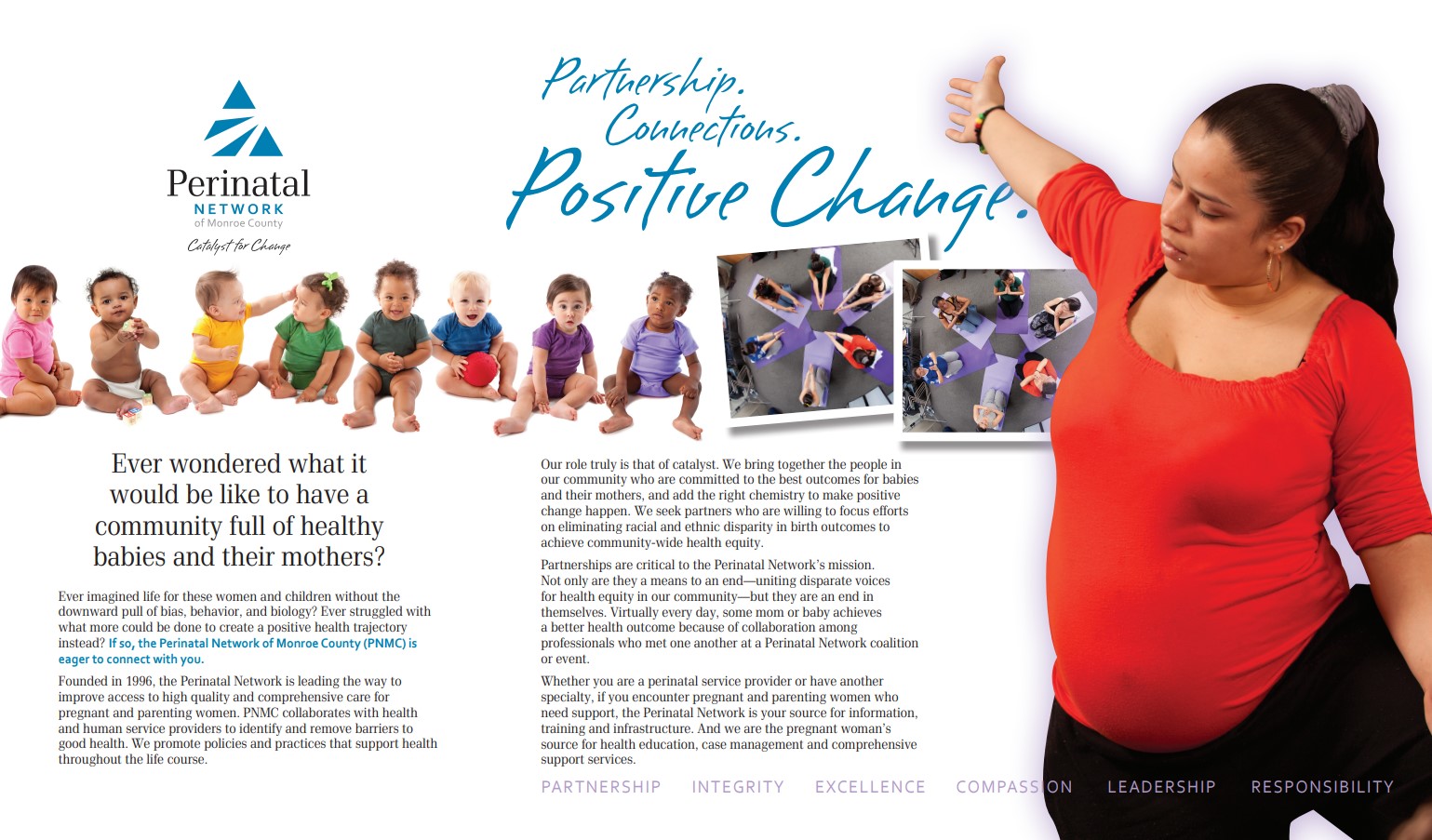 Perinatal
NETWORK
of Monroe County
Catalyst for Change

Partnership.
Connections.
Positive Change.

Ever wondered what it would be like to have a community full of healthy babies and their mothers?

Ever imagined life for these women and children without the downward pull of bias, behavior, and biology? Ever struggled with what more could be done to create a positive health trajectory instead? If so, the Perinatal Network of Monroe County (PNMC) is eager to connect with you.

Founded in 1996, the Perinatal Network is leading the way to improve access to high quality and comprehensive care for pregnant and parenting women. PNMC collaborates with health and human service providers to identify and remove barriers to good health. We promote policies and practices that support health throughout the life course.

Our role truly is that of catalyst. We bring together the people in our community who are committed to the best outcomes for babies and their mothers, and add the right chemistry to make positive change happen. We seek partners who are willing to focus efforts on eliminating racial and ethnic disparity in birth outcomes to achieve community-wide health equity.

Partnerships are critical to the Perinatal Network's mission. Not only are they a means to an end—uniting disparate voices for health equity in our community—but they are an end in themselves. Virtually every day, some mom or baby achieves a better health outcome because of collaboration among professionals who met one another at a Perinatal Network coalition or event.

Whether you are a perinatal service provider or have another specialty, if you encounter pregnant and parenting women who need support, the Perinatal Network is your source for information, training and infrastructure. And we are the pregnant woman's source for health education, case management and comprehensive support services.

PARTNERSHIP INTEGRITY EXCELLENCE COMPASSION LEADERSHIP RESPONSIBILITY